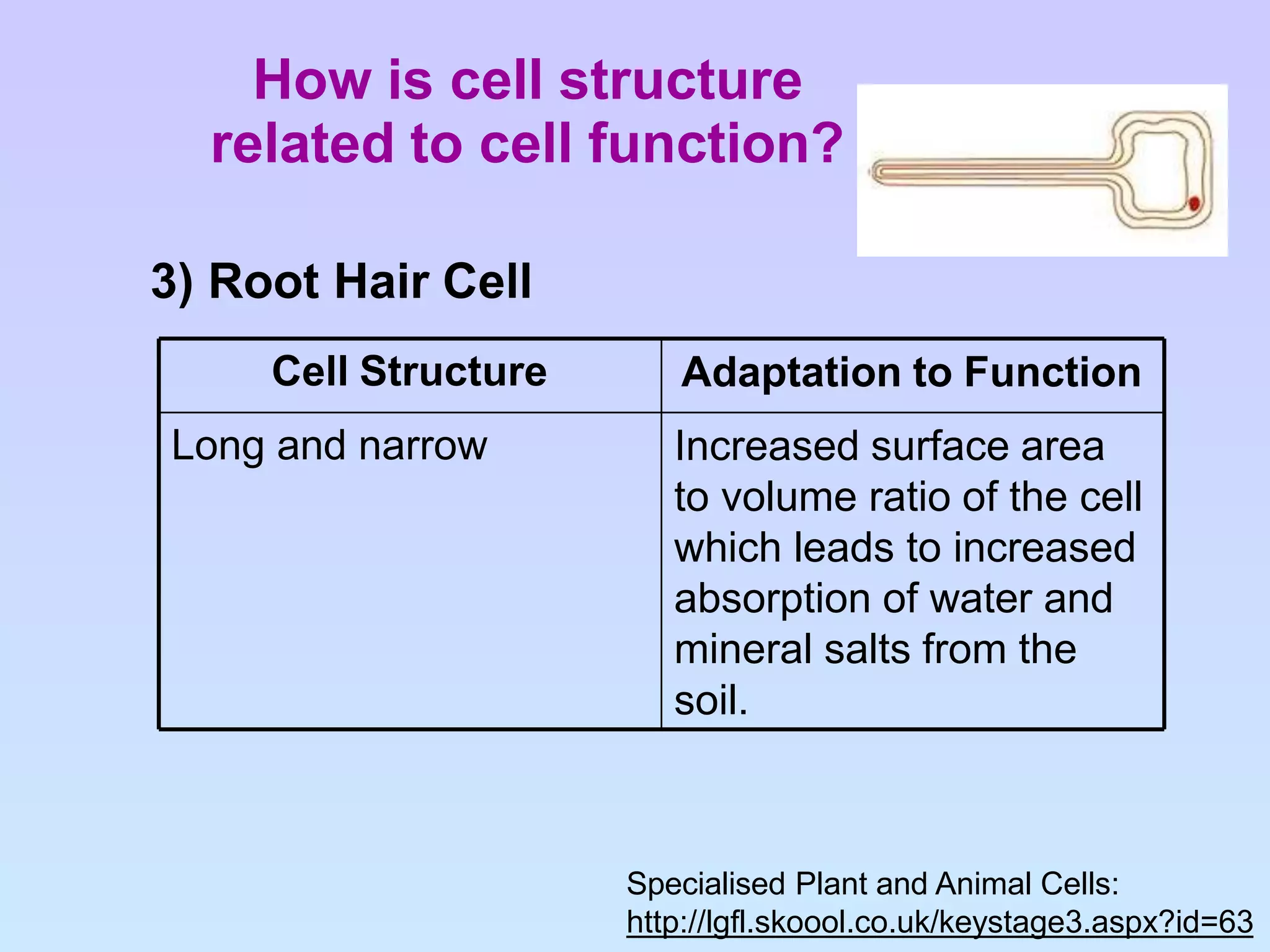 How is cell structure related to cell function?

3) Root Hair Cell

| Cell Structure | Adaptation to Function |
|---|---|
| Long and narrow | Increased surface area to volume ratio of the cell which leads to increased absorption of water and mineral salts from the soil. |

Specialised Plant and Animal Cells:
http://lgfl.skoool.co.uk/keystage3.aspx?id=63